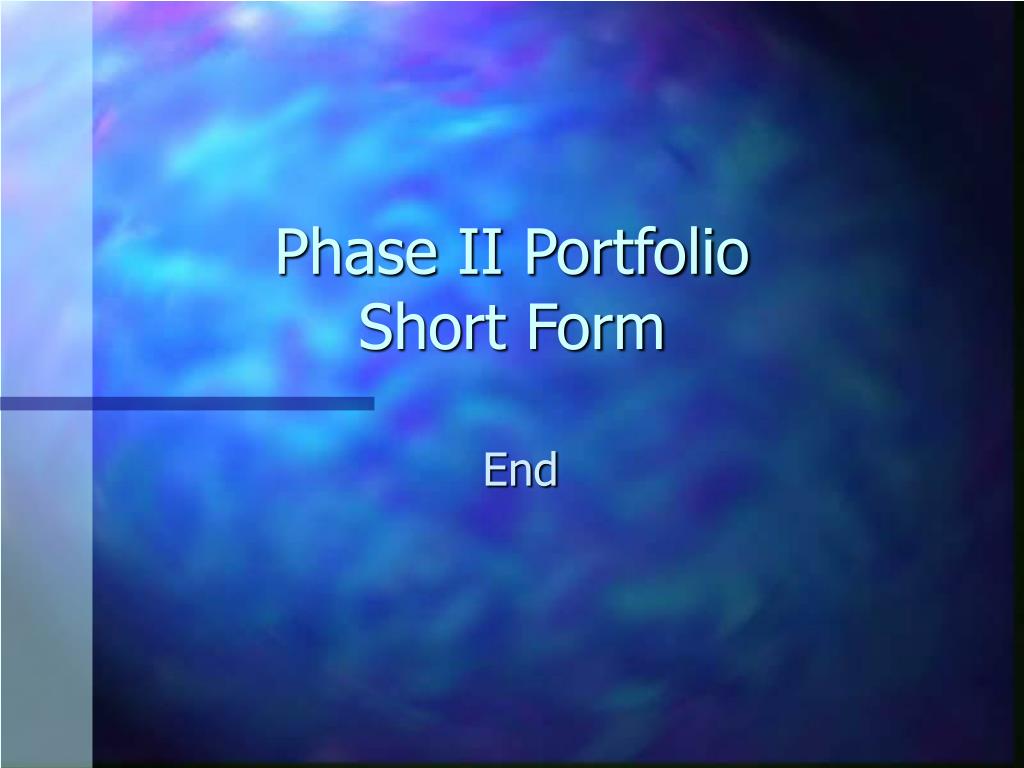 Phase II Portfolio
Short Form

End